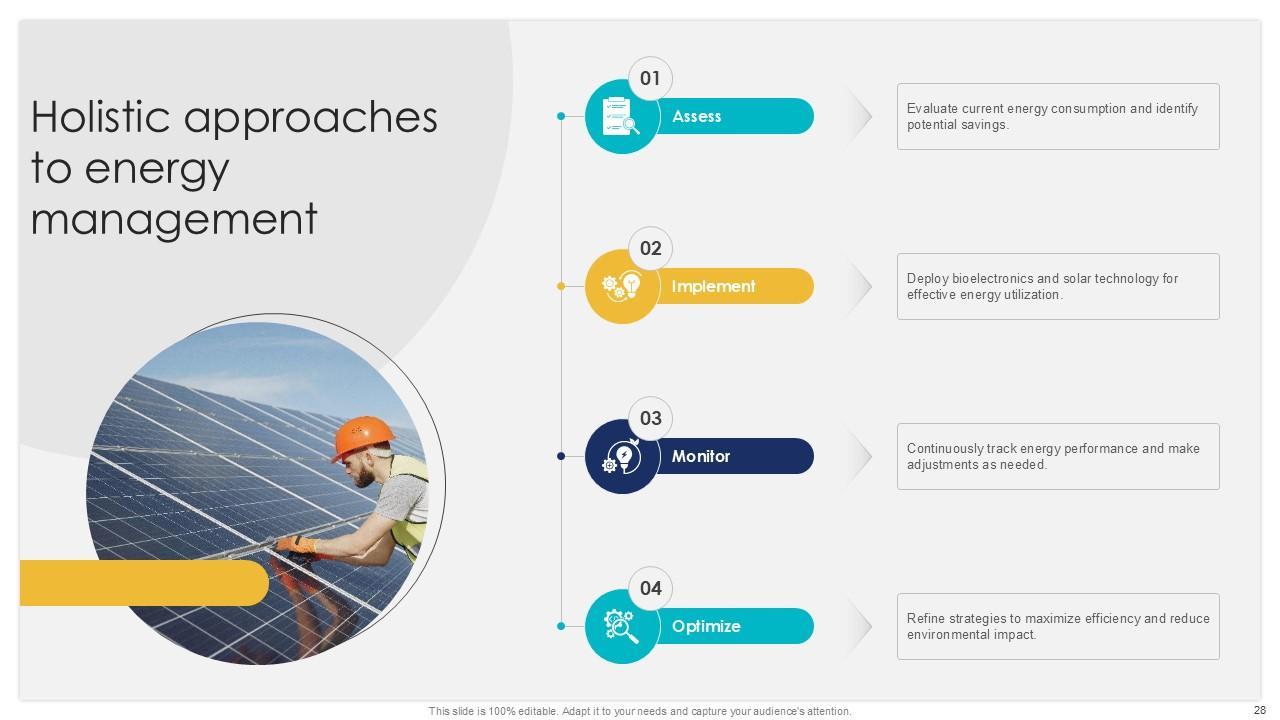 Holistic approaches to energy management

01
Assess
Evaluate current energy consumption and identify potential savings.

02
Implement
Deploy bioelectronics and solar technology for effective energy utilization.

03
Monitor
Continuously track energy performance and make adjustments as needed.

04
Optimize
Refine strategies to maximize efficiency and reduce environmental impact.

This slide is 100% editable. Adapt it to your needs and capture your audience's attention.
28